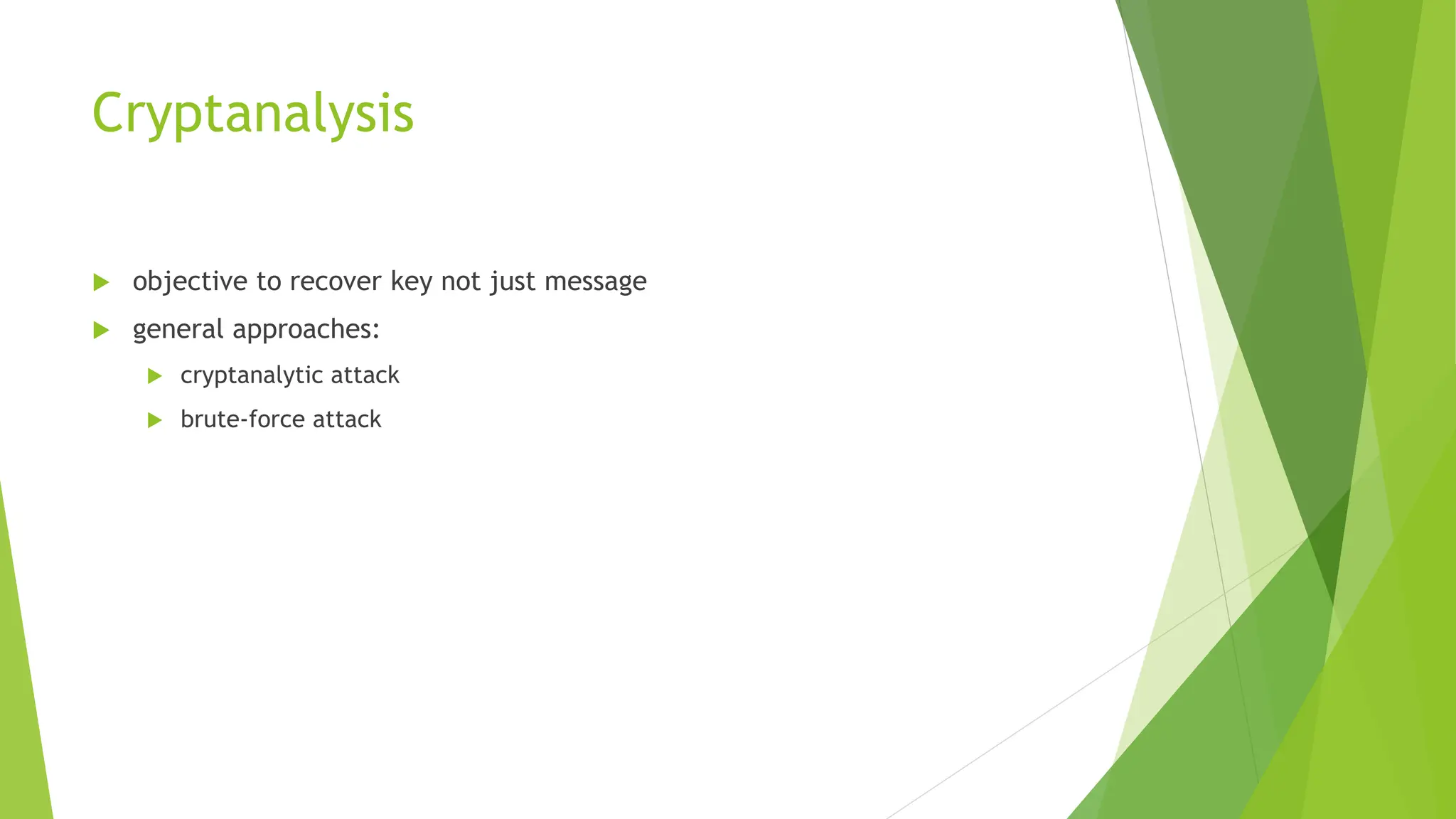 Cryptanalysis

objective to recover key not just message

general approaches:

cryptanalytic attack

brute-force attack